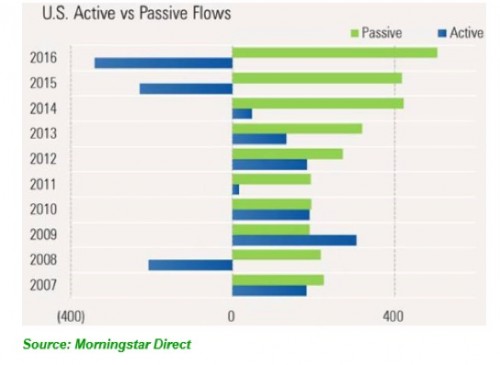 U.S. Active vs Passive Flows

Passive Active

2016
2015
2014
2013
2012
2011
2010
2009
2008
2007

(400) 0 400

Source: Morningstar Direct